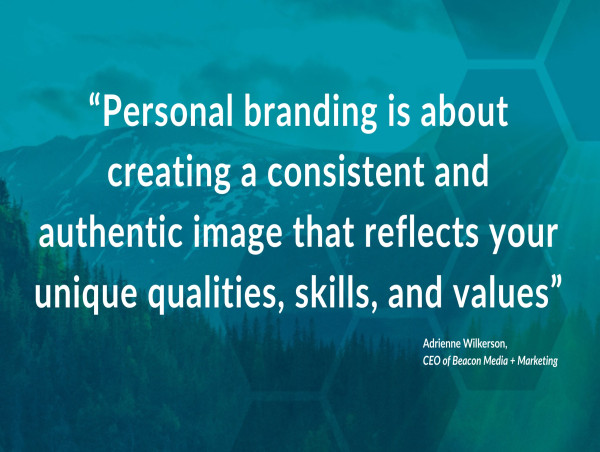 “Personal branding is about creating a consistent and authentic image that reflects your unique qualities, skills, and values”

Adrienne Wilkerson,
CEO of Beacon Media + Marketing